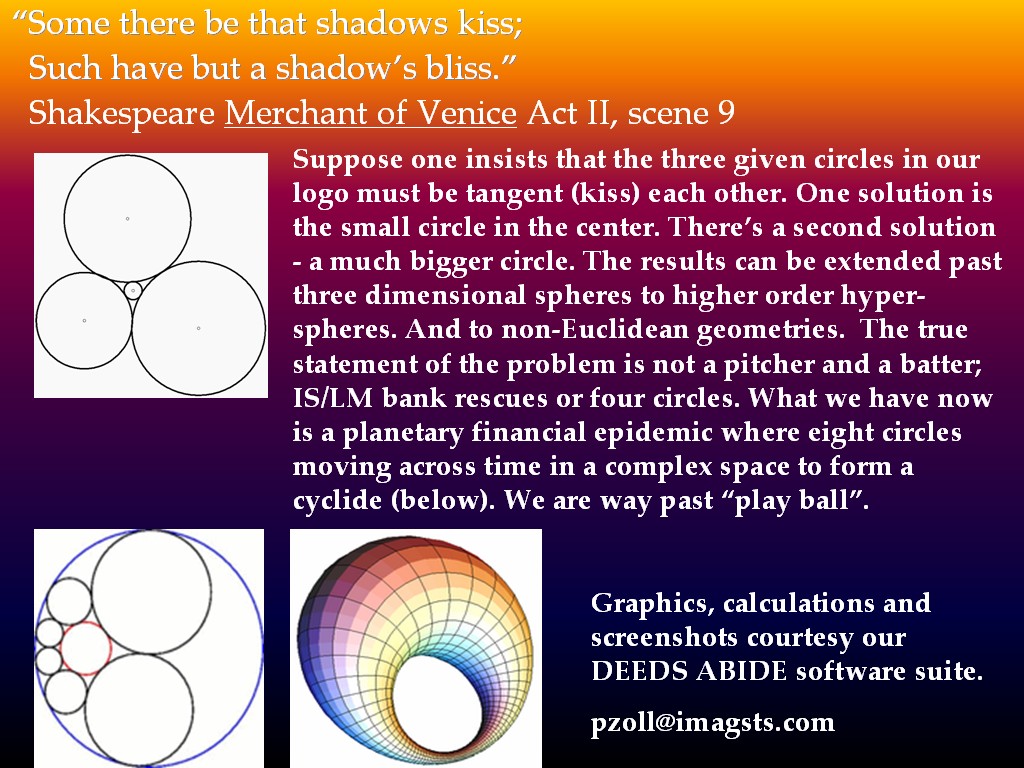 “Some there be that shadows kiss;
Such have but a shadow’s bliss.”
Shakespeare Merchant of Venice Act II, scene 9

Suppose one insists that the three given circles in our logo must be tangent (kiss) each other. One solution is the small circle in the center. There’s a second solution - a much bigger circle. The results can be extended past three dimensional spheres to higher order hyperspheres. And to non-Euclidean geometries. The true statement of the problem is not a pitcher and a batter; IS/LM bank rescues or four circles. What we have now is a planetary financial epidemic where eight circles moving across time in a complex space to form a cyclide (below). We are way past “play ball”.

Graphics, calculations and screenshots courtesy our DEEDS ABIDE software suite.

pzoll@imagsts.com